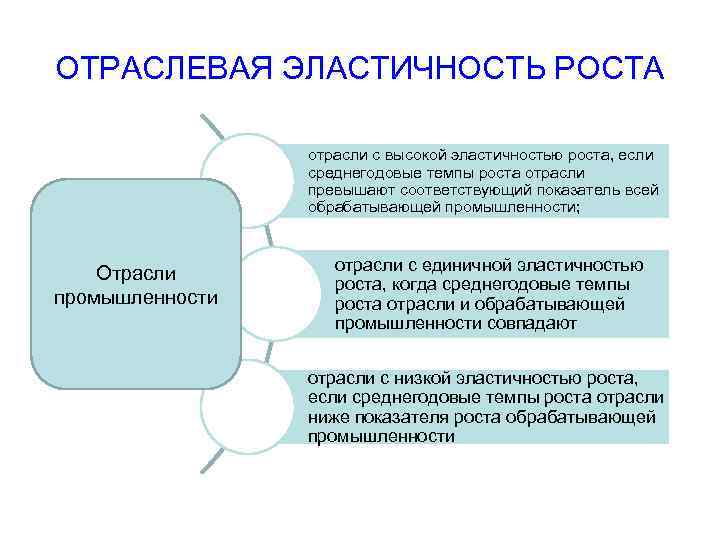 ОТРАСЛЕВАЯ ЭЛАСТИЧНОСТЬ РОСТА

Отрасли промышленности

отрасли с высокой эластичностью роста, если среднегодовые темпы роста отрасли превышают соответствующий показатель всей обрабатывающей промышленности;

отрасли с единичной эластичностью роста, когда среднегодовые темпы роста отрасли и обрабатывающей промышленности совпадают

отрасли с низкой эластичностью роста, если среднегодовые темпы роста отрасли ниже показателя роста обрабатывающей промышленности